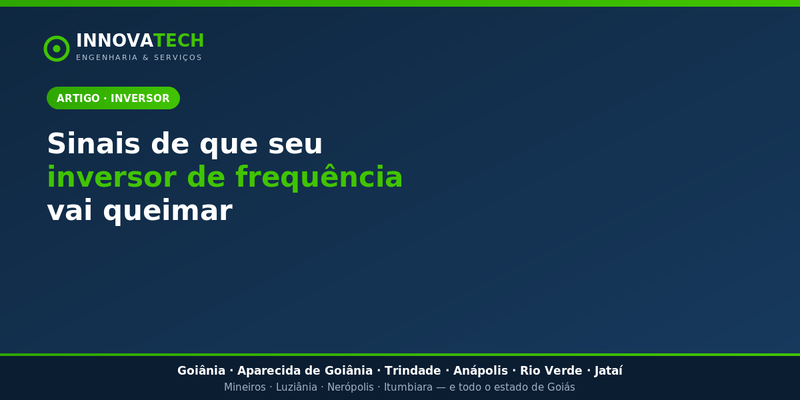 INNOVATECH
ENGENHARIA & SERVIÇOS

ARTIGO · INVERSOR

Sinais de que seu inversor de frequência vai queimar

Goiânia · Aparecida de Goiânia · Trindade · Anápolis · Rio Verde · Jataí
Mineiros · Luziânia · Nerópolis · Itumbiara — e todo o estado de Goiás